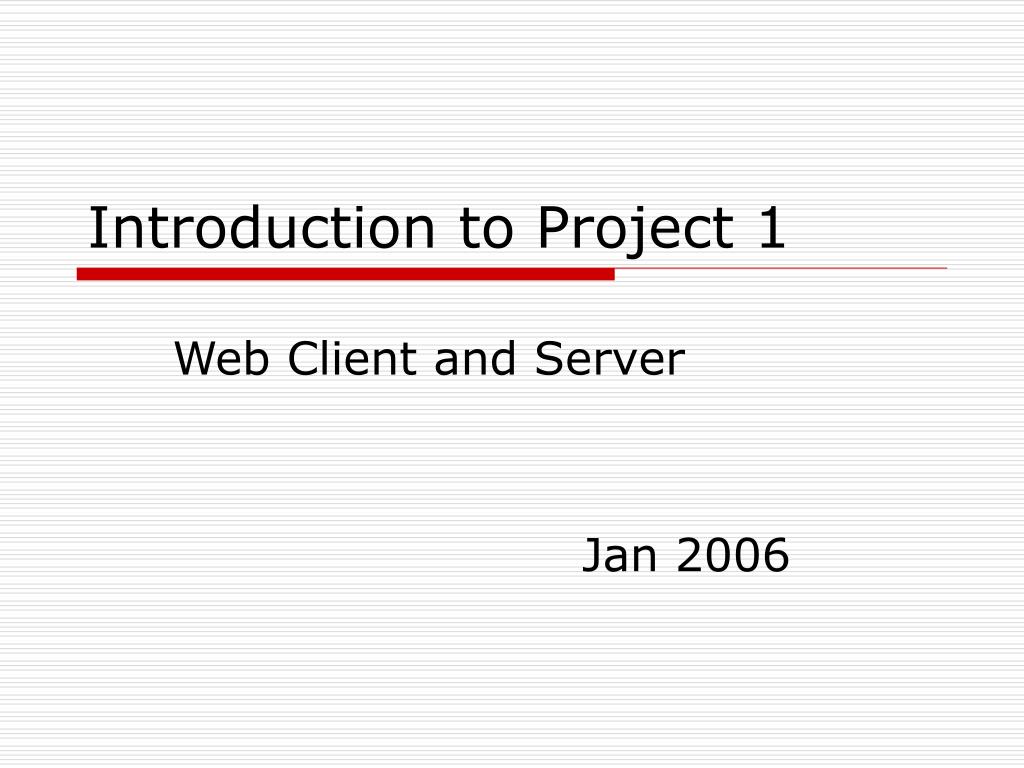 Introduction to Project 1

Web Client and Server

Jan 2006